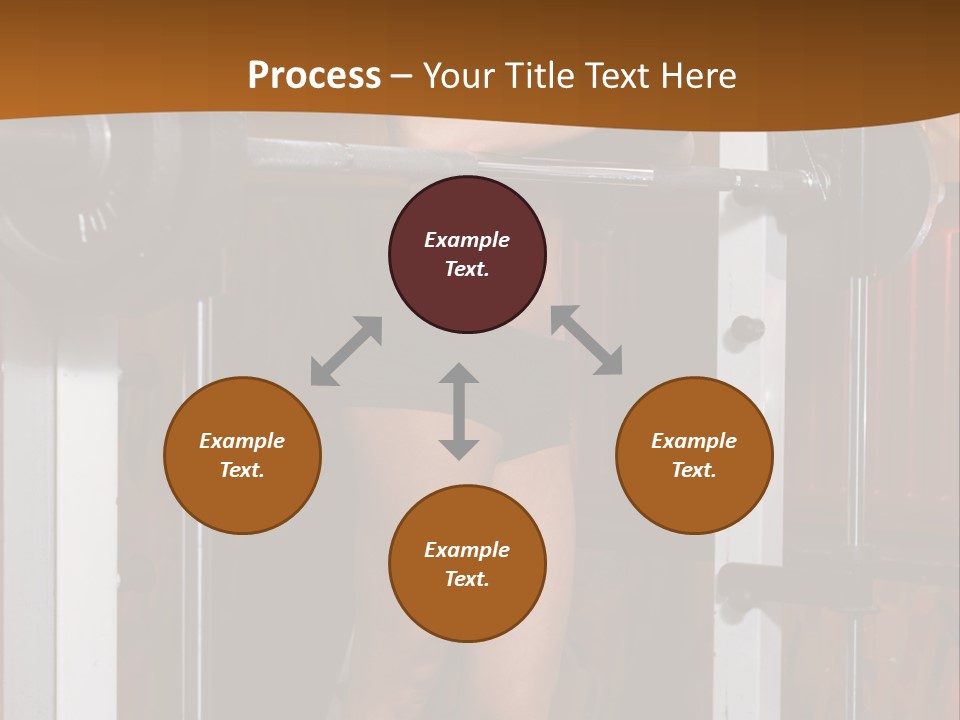 Process – Your Title Text Here

Example Text.

Example Text.

Example Text.

Example Text.